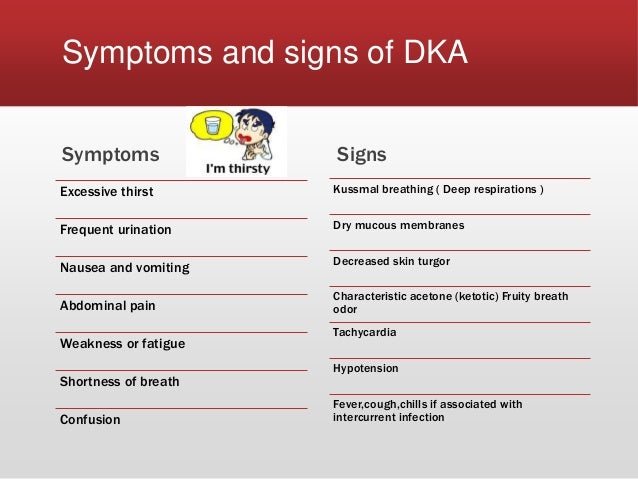 Symptoms and signs of DKA

Symptoms

I'm thirsty

Excessive thirst

Frequent urination

Nausea and vomiting

Abdominal pain

Weakness or fatigue

Shortness of breath

Confusion

Signs

Kussmal breathing ( Deep respirations )

Dry mucous membranes

Decreased skin turgor

Characteristic acetone (ketotic) Fruity breath odor

Tachycardia

Hypotension

Fever,cough,chills if associated with intercurrent infection